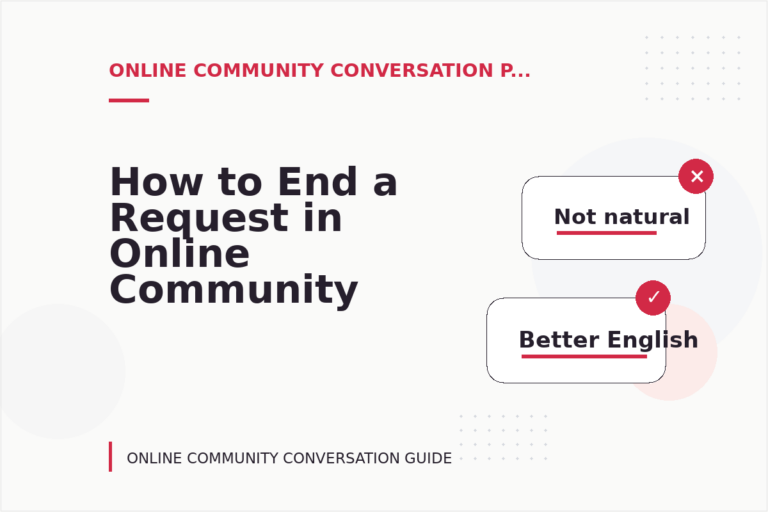 ONLINE COMMUNITY CONVERSATION P...

How to End a Request in Online Community

Not natural

Better English

ONLINE COMMUNITY CONVERSATION GUIDE